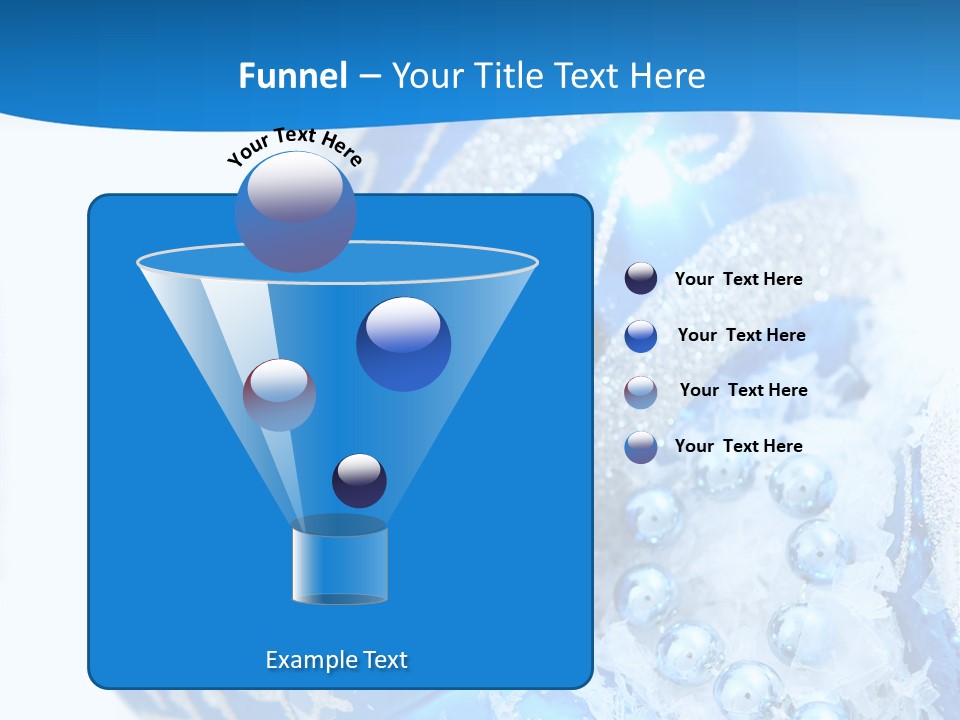 Funnel – Your Title Text Here

Your Text Here

Your Text Here

Your Text Here

Your Text Here

Your Text Here

Example Text